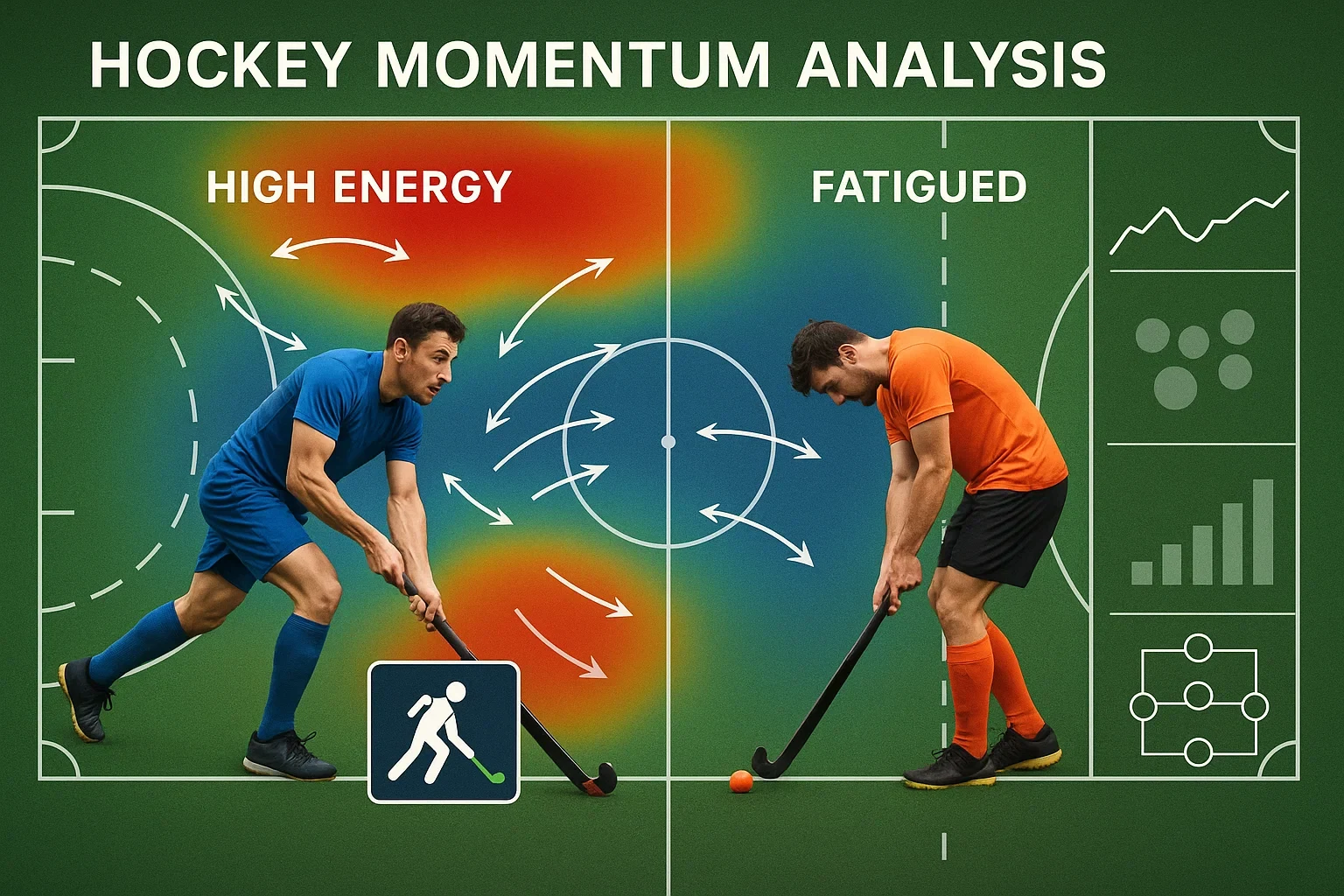 HOCKEY MOMENTUM ANALYSIS

HIGH ENERGY

FATIGUED